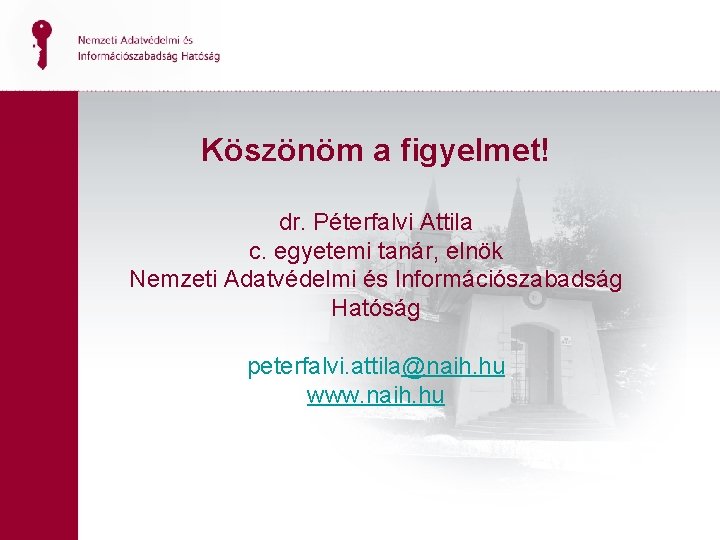 Nemzeti Adatvédelmi és Információszabadság Hatóság

Köszönöm a figyelmet!

dr. Péterfalvi Attila
c. egyetemi tanár, elnök
Nemzeti Adatvédelmi és Információszabadság Hatóság

peterfalvi.attila@naih.hu
www.naih.hu